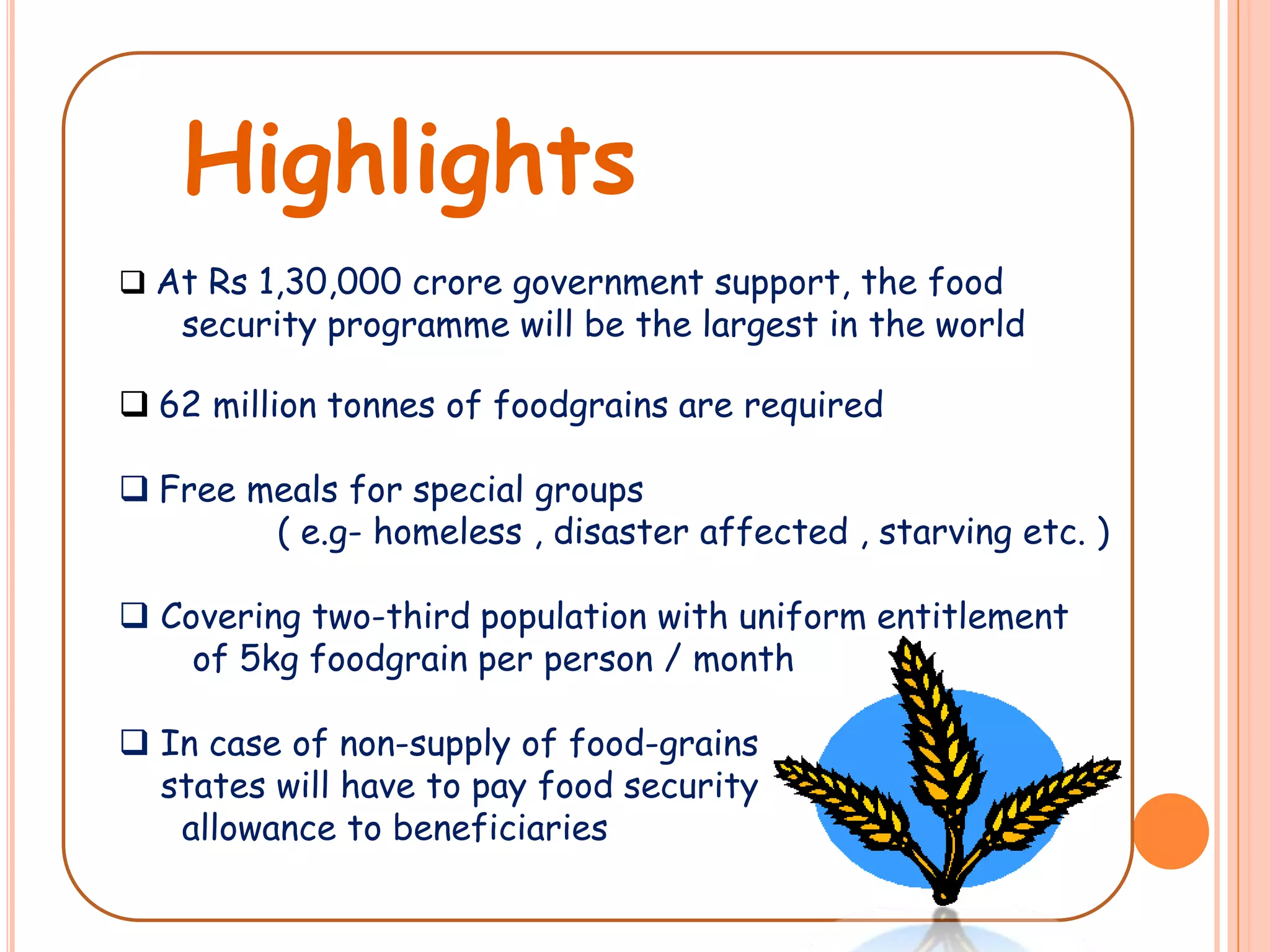 Highlights

❑ At Rs 1,30,000 crore government support, the food security programme will be the largest in the world

❑ 62 million tonnes of foodgrains are required

❑ Free meals for special groups ( e.g- homeless , disaster affected , starving etc. )

❑ Covering two-third population with uniform entitlement of 5kg foodgrain per person / month

❑ In case of non-supply of food-grains states will have to pay food security allowance to beneficiaries